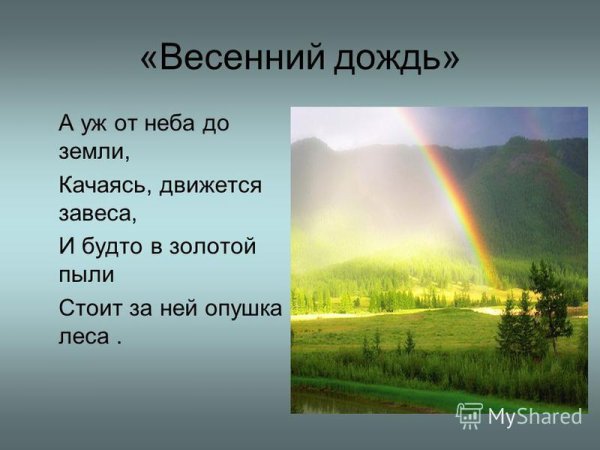 «Весенний дождь»

А уж от неба до земли,

Качаясь, движется завеса,

И будто в золотой пыли

Стоит за ней опушка леса .

MyShared